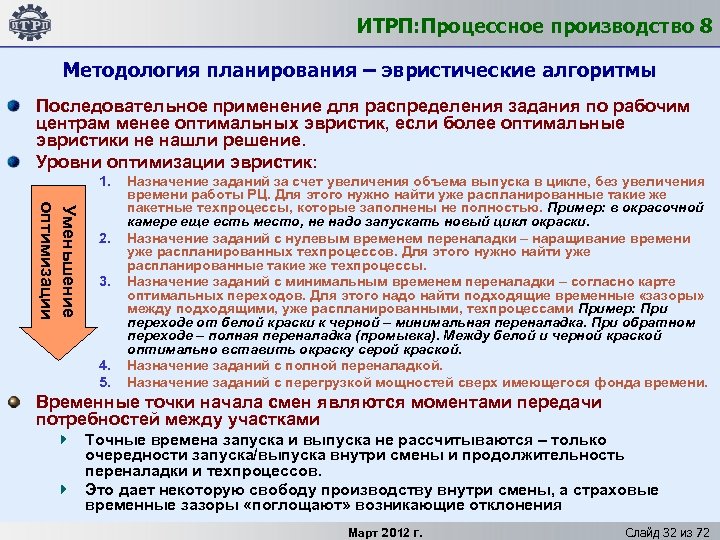 ИТРП

ИТРП:Процессное производство 8

Методология планирования – эвристические алгоритмы

Последовательное применение для распределения задания по рабочим центрам менее оптимальных эвристик, если более оптимальные эвристики не нашли решение.

Уровни оптимизации эвристик:

Уменьшение оптимизации

1. Назначение заданий за счет увеличения объема выпуска в цикле, без увеличения времени работы РЦ. Для этого нужно найти уже распланированные такие же пакетные техпроцессы, которые заполнены не полностью. Пример: в окрасочной камере еще есть место, не надо запускать новый цикл окраски.
2. Назначение заданий с нулевым временем переналадки – наращивание времени уже распланированных техпроцессов. Для этого нужно найти уже распланированные такие же техпроцессы.
3. Назначение заданий с минимальным временем переналадки – согласно карте оптимальных переходов. Для этого надо найти подходящие временные «зазоры» между подходящими, уже распланированными, техпроцессами Пример: При переходе от белой краски к черной – минимальная переналадка. При обратном переходе – полная переналадка (промывка). Между белой и черной краской оптимально вставить окраску серой краской.
4. Назначение заданий с полной переналадкой.
5. Назначение заданий с перегрузкой мощностей сверх имеющегося фонда времени.

Временные точки начала смен являются моментами передачи потребностей между участками

Точные времена запуска и выпуска не рассчитываются – только очередности запуска/выпуска внутри смены и продолжительность переналадки и техпроцессов.

Это дает некоторую свободу производству внутри смены, а страховые временные зазоры «поглощают» возникающие отклонения

Март 2012 г.

Слайд 32 из 72